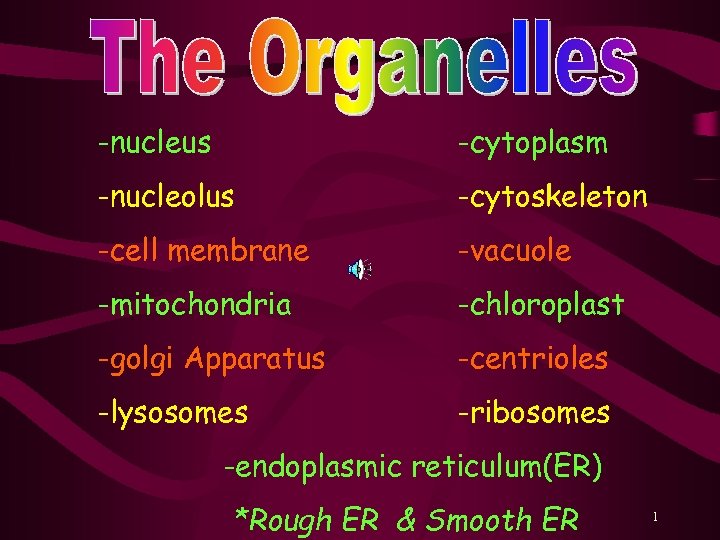 The Organelles

-nucleus

-nucleolus

-cell membrane

-mitochondria

-golgi Apparatus

-lysosomes

-cytoplasm

-cytoskeleton

-vacuole

-chloroplast

-centrioles

-ribosomes

-endoplasmic reticulum(ER)

*Rough ER & Smooth ER

1